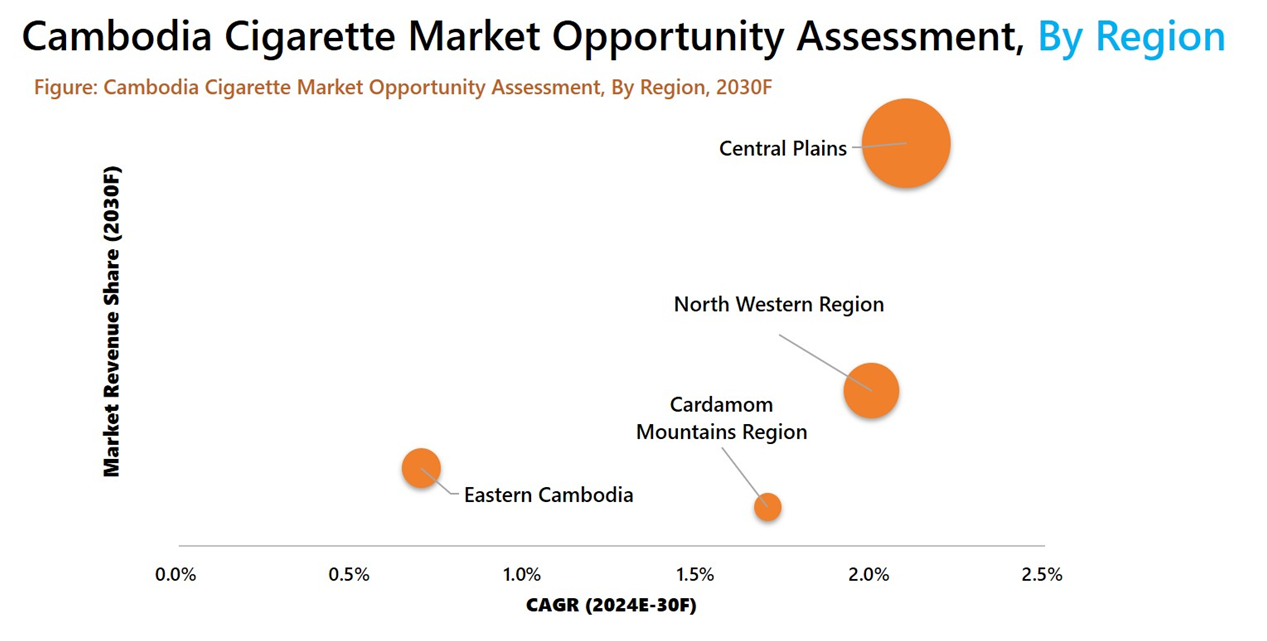 Cambodia Cigarette Market Opportunity Assessment, By Region

Figure: Cambodia Cigarette Market Opportunity Assessment, By Region, 2030F

Market Revenue Share (2030F)

Central Plains

North Western Region

Cardamom Mountains Region

Eastern Cambodia

0.0%
0.5%
1.0%
1.5%
2.0%
2.5%

CAGR (2024E-30F)